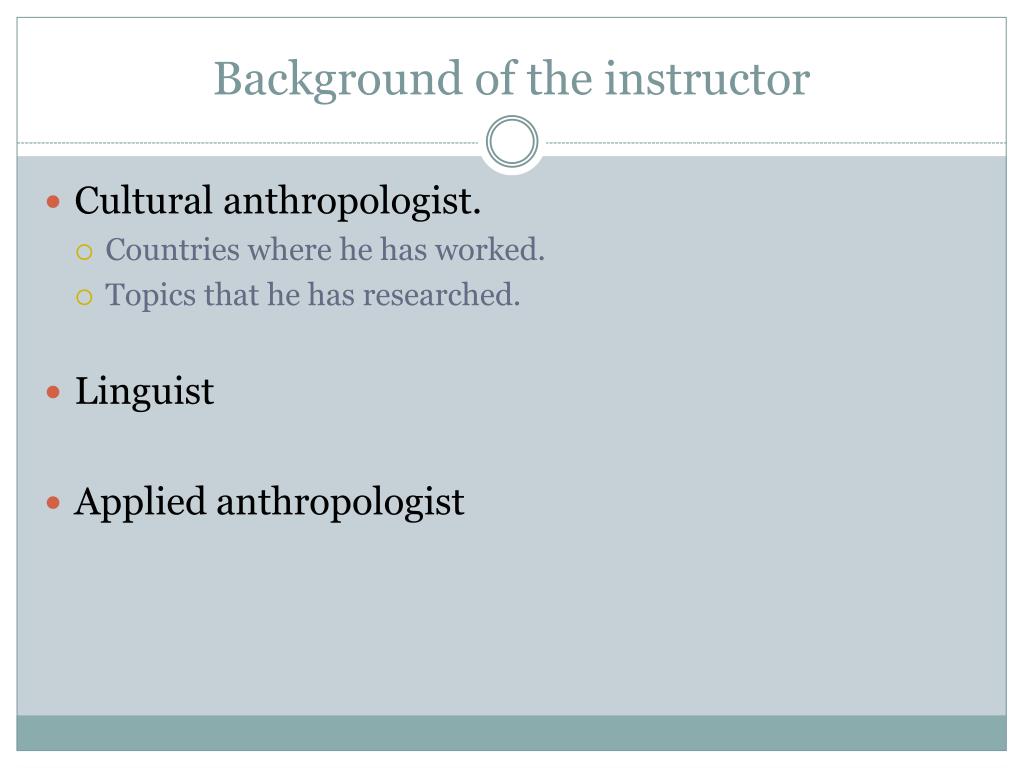 Background of the instructor

- Cultural anthropologist.
  - Countries where he has worked.
  - Topics that he has researched.

- Linguist

- Applied anthropologist